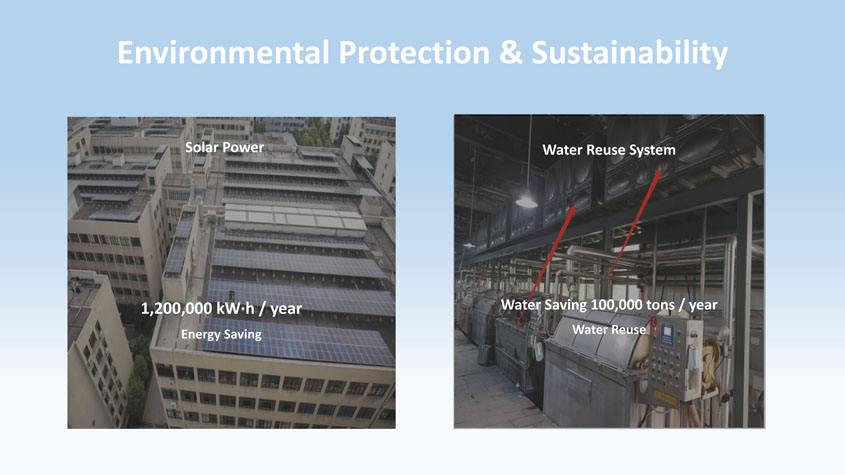 Environmental Protection & Sustainability

Solar Power

1,200,000 kW·h / year

Energy Saving

Water Reuse System

Water Saving 100,000 tons / year

Water Reuse